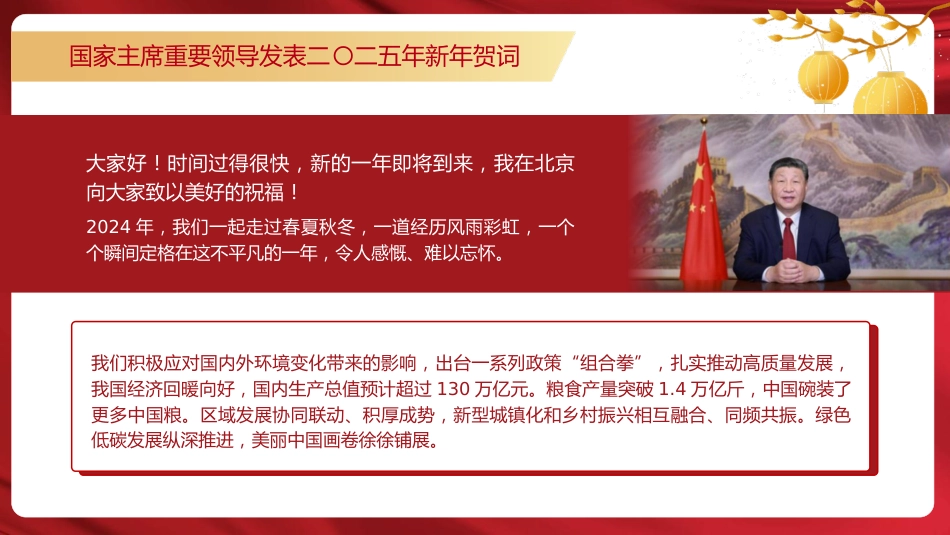 国家主席重要领导发表二〇二五年新年贺词

大家好！时间过得很快，新的一年即将到来，我在北京向大家致以美好的祝福！

2024 年，我们一起走过春夏秋冬，一道经历风雨彩虹，一个个瞬间定格在这不平凡的一年，令人感慨、难以忘怀。

我们积极应对国内外环境变化带来的影响，出台一系列政策“组合拳”，扎实推动高质量发展，我国经济回暖向好，国内生产总值预计超过 130 万亿元。粮食产量突破 1.4 万亿斤，中国碗装了更多中国粮。区域发展协同联动、积厚成势，新型城镇化和乡村振兴相互融合、同频共振。绿色低碳发展纵深推进，美丽中国画卷徐徐铺展。